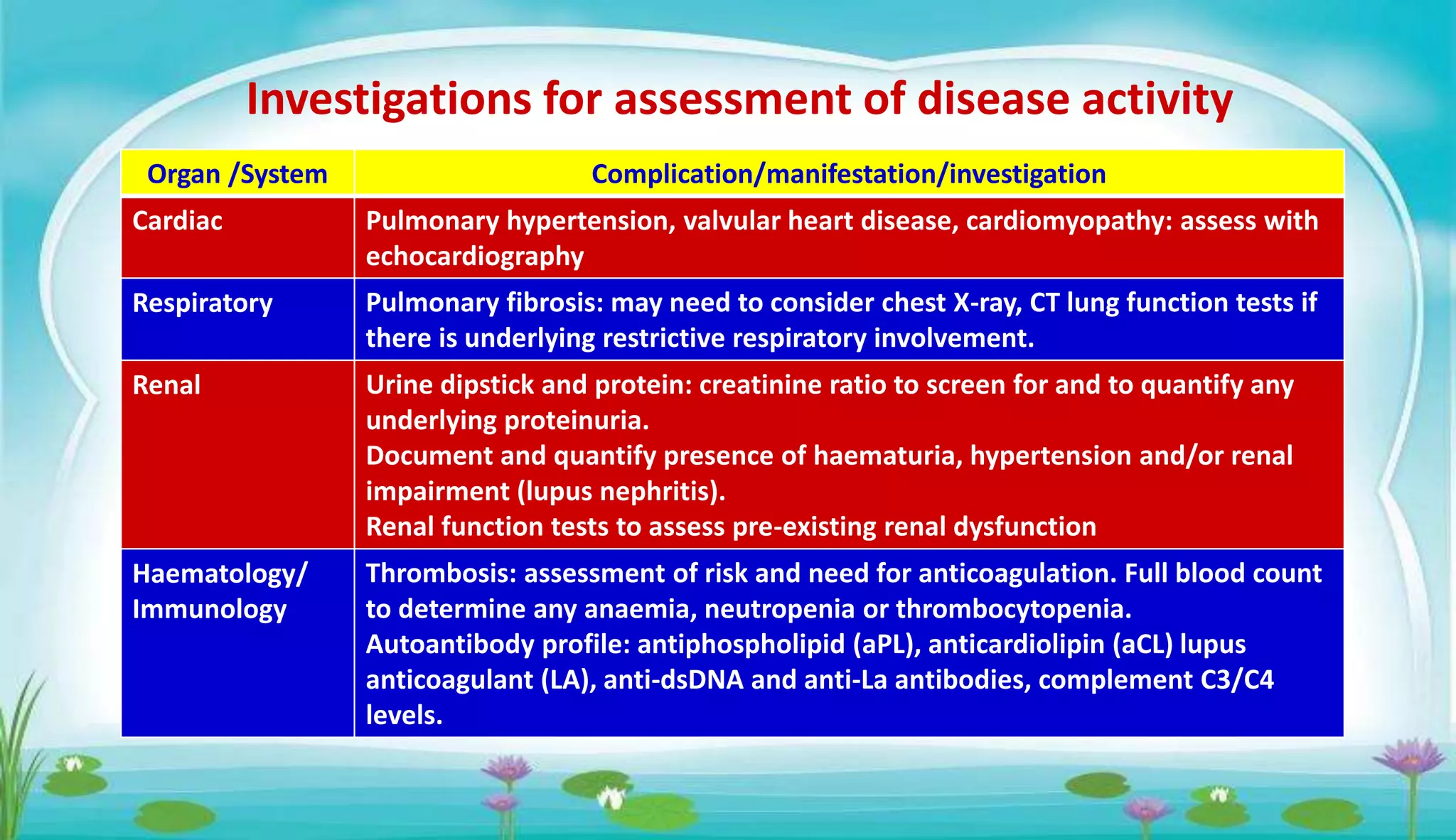 Investigations for assessment of disease activity

| Organ /System | Complication/manifestation/investigation |
|---|---|
| Cardiac | Pulmonary hypertension, valvular heart disease, cardiomyopathy: assess with echocardiography |
| Respiratory | Pulmonary fibrosis: may need to consider chest X-ray, CT lung function tests if there is underlying restrictive respiratory involvement. |
| Renal | Urine dipstick and protein: creatinine ratio to screen for and to quantify any underlying proteinuria. Document and quantify presence of haematuria, hypertension and/or renal impairment (lupus nephritis). Renal function tests to assess pre-existing renal dysfunction |
| Haematology/ Immunology | Thrombosis: assessment of risk and need for anticoagulation. Full blood count to determine any anaemia, neutropenia or thrombocytopenia. Autoantibody profile: antiphospholipid (aPL), anticardiolipin (aCL) lupus anticoagulant (LA), anti-dsDNA and anti-La antibodies, complement C3/C4 levels. |